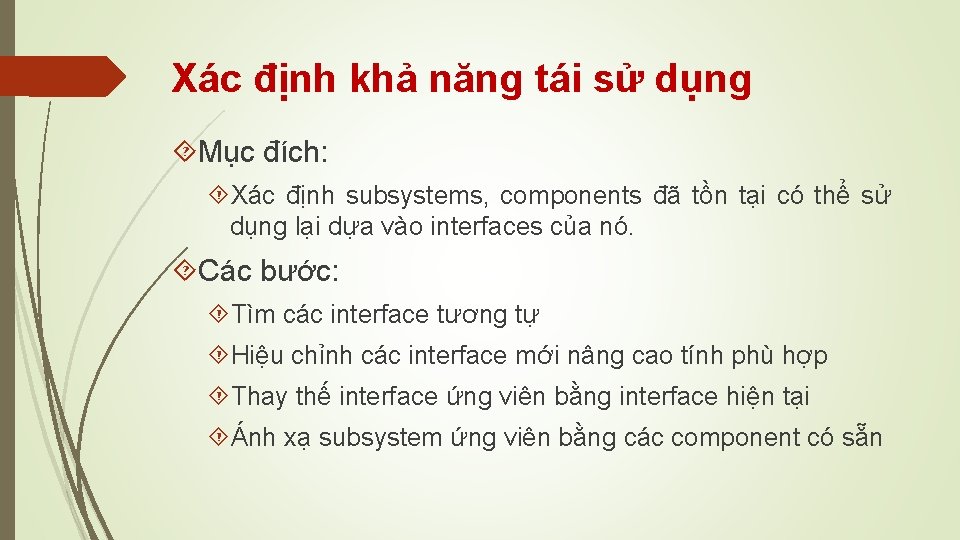 Xác định khả năng tái sử dụng

Mục đích:

Xác định subsystems, components đã tồn tại có thể sử dụng lại dựa vào interfaces của nó.

Các bước:

Tìm các interface tương tự

Hiệu chỉnh các interface mới nâng cao tính phù hợp

Thay thế interface ứng viên bằng interface hiện tại

Ánh xạ subsystem ứng viên bằng các component có sẵn